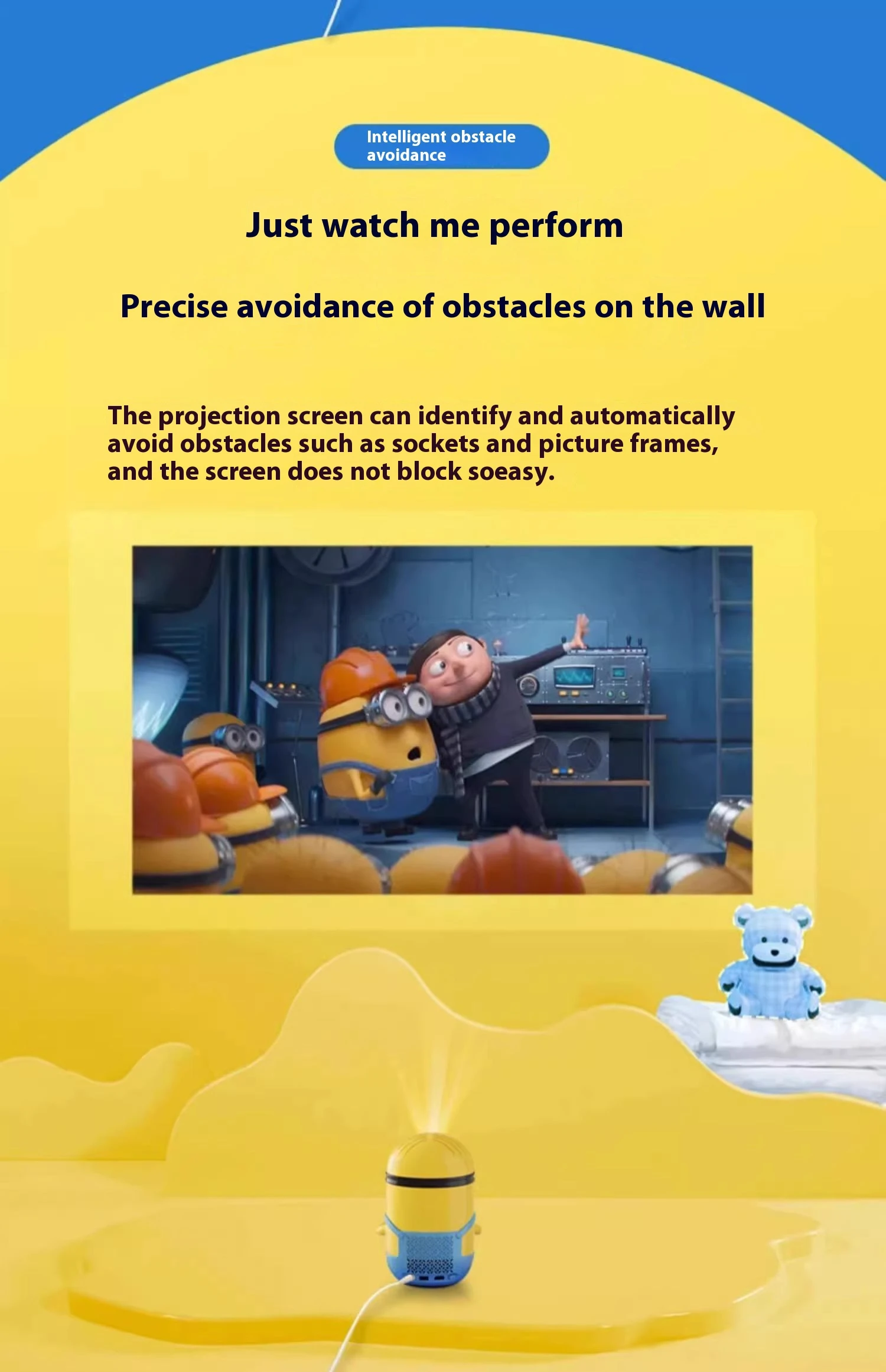 Intelligent obstacle avoidance

Just watch me perform

Precise avoidance of obstacles on the wall

The projection screen can identify and automatically avoid obstacles such as sockets and picture frames, and the screen does not block soeasy.